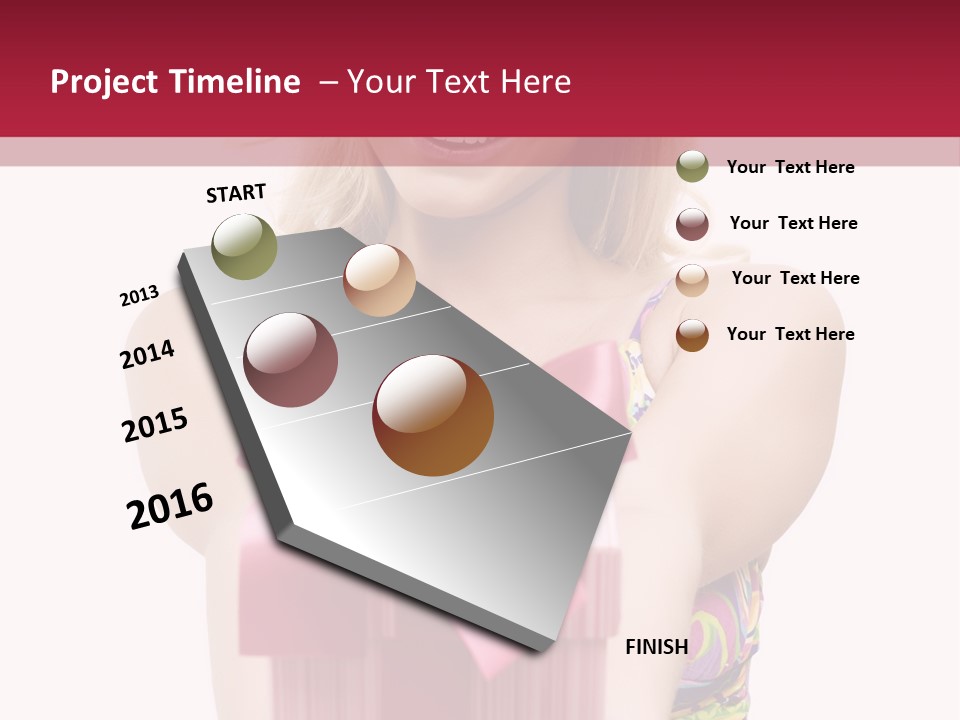 Project Timeline – Your Text Here

START

2013

2014

2015

2016

FINISH

Your Text Here

Your Text Here

Your Text Here

Your Text Here